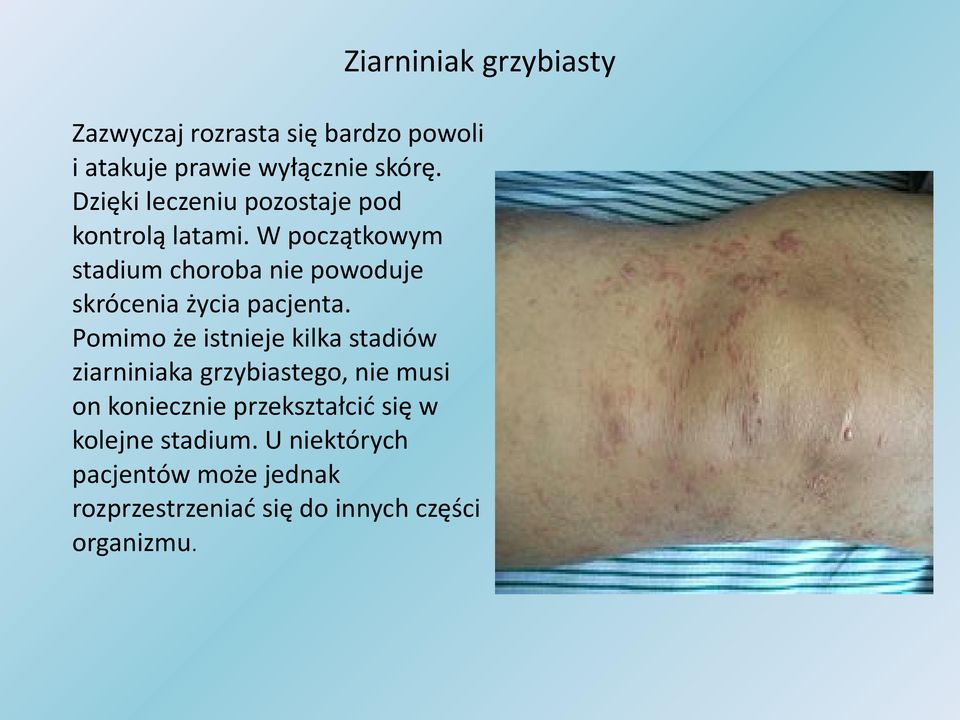 Ziarniniak grzybiasty

Zazwyczaj rozrasta się bardzo powoli i atakuje prawie wyłącznie skórę. Dzięki leczeniu pozostaje pod kontrolą latami. W początkowym stadium choroba nie powoduje skrócenia życia pacjenta. Pomimo że istnieje kilka stadiów ziarniniaka grzybiastego, nie musi on koniecznie przekształcić się w kolejne stadium. U niektórych pacjentów może jednak rozprzestrzeniać się do innych części organizmu.